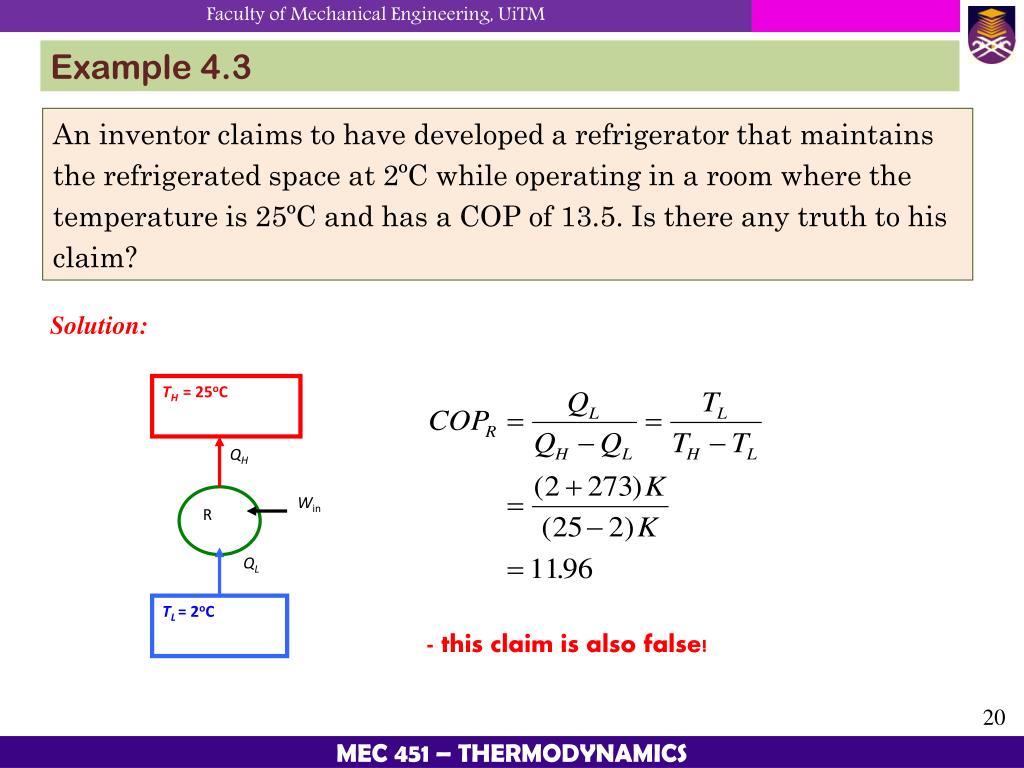 Faculty of Mechanical Engineering, UiTM

Example 4.3

An inventor claims to have developed a refrigerator that maintains the refrigerated space at 2ºC while operating in a room where the temperature is 25ºC and has a COP of 13.5. Is there any truth to his claim?

Solution:

$T_H$ = 25ºC

$Q_H$

R

$W_{in}$

$Q_L$

$T_L$ = 2ºC

$COP_R = \frac{Q_L}{Q_H - Q_L} = \frac{T_L}{T_H - T_L}$

$= \frac{(2+273)K}{(25-2)K}$

$= 11.96$

- this claim is also false!

20

MEC 451 – THERMODYNAMICS